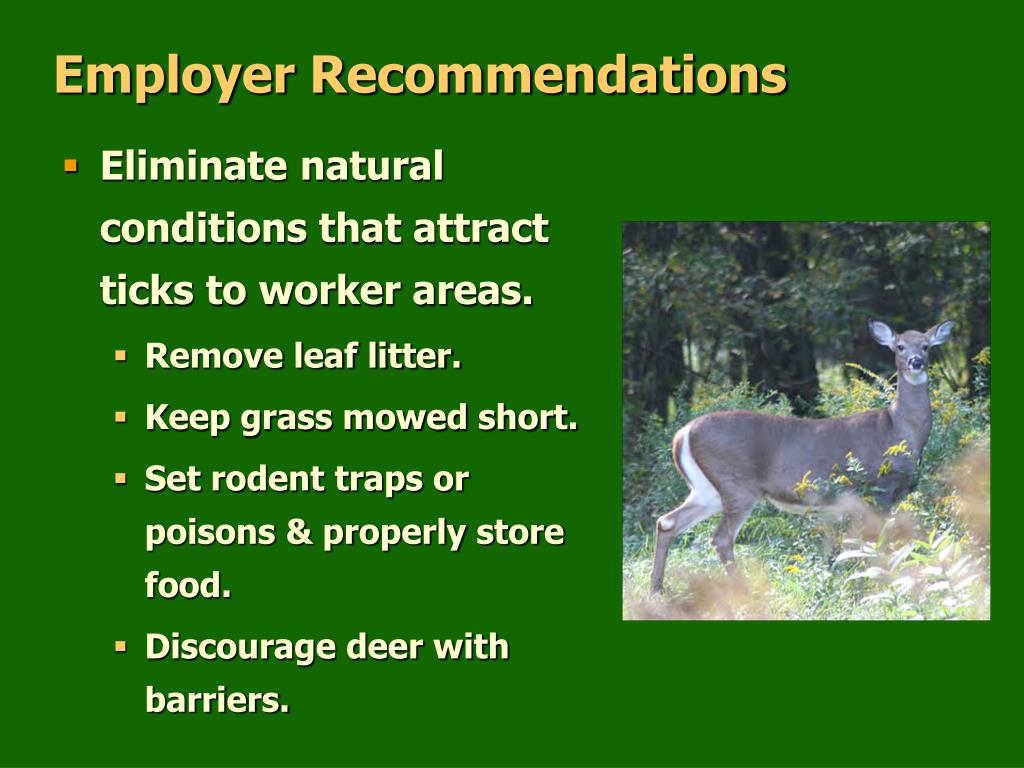 Employer Recommendations

▪ Eliminate natural conditions that attract ticks to worker areas.
  ▪ Remove leaf litter.
  ▪ Keep grass mowed short.
  ▪ Set rodent traps or poisons & properly store food.
  ▪ Discourage deer with barriers.